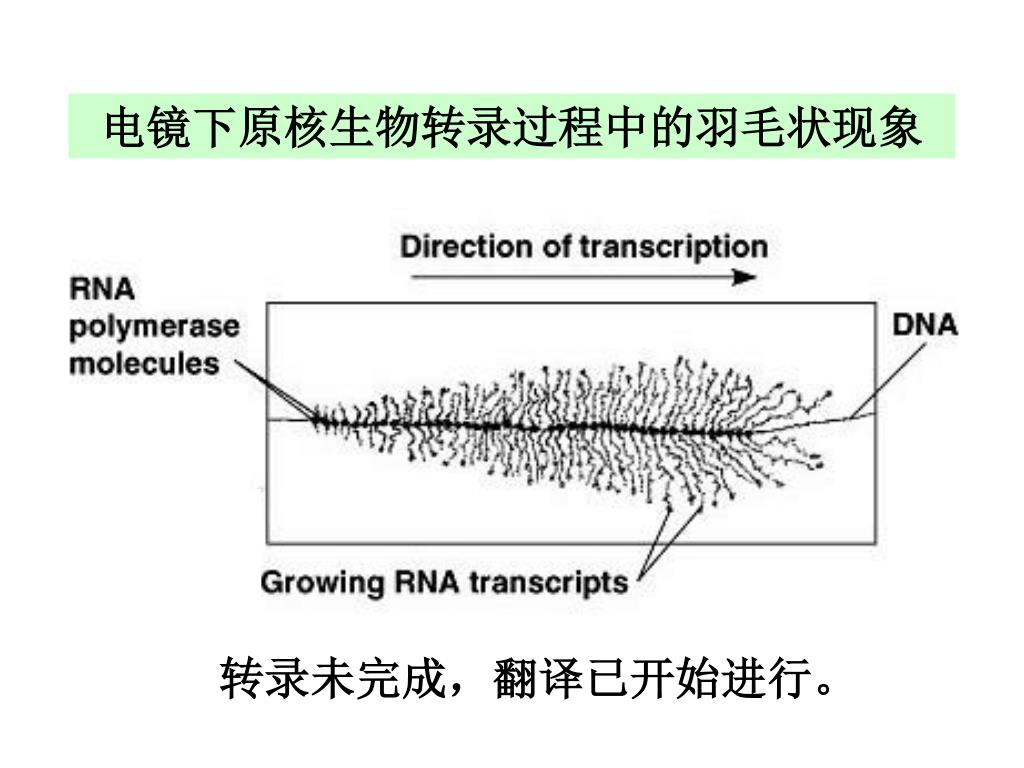 电镜下原核生物转录过程中的羽毛状现象

Direction of transcription

RNA polymerase molecules

DNA

Growing RNA transcripts

转录未完成，翻译已开始进行。